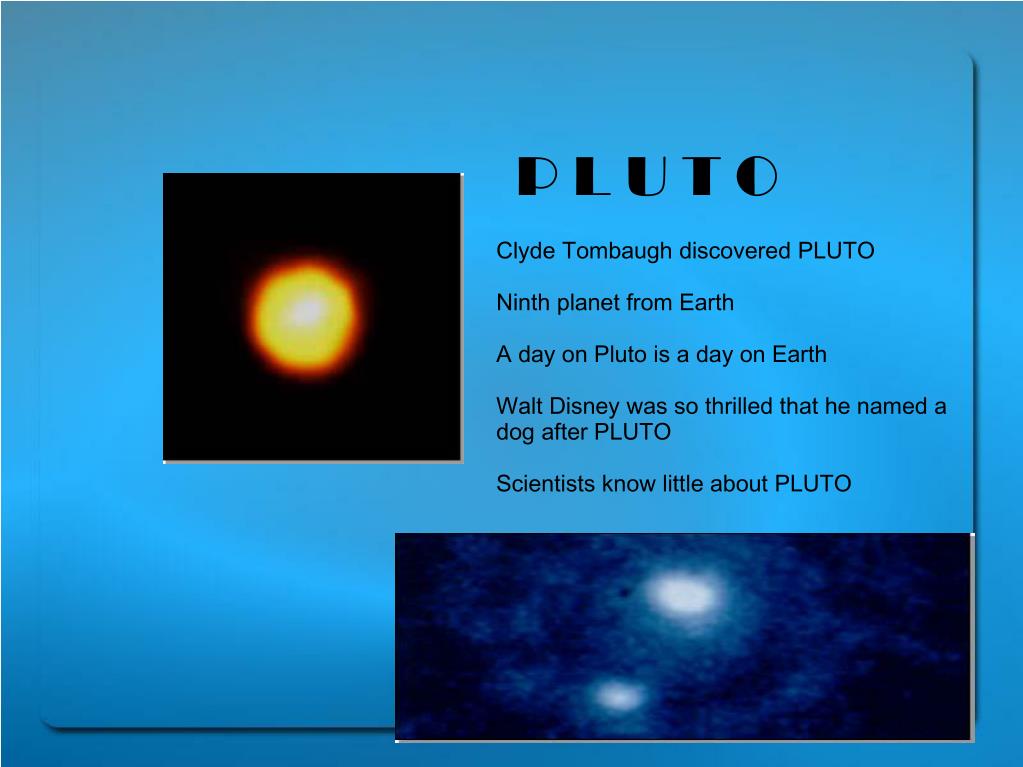 PLUTO

Clyde Tombaugh discovered PLUTO

Ninth planet from Earth

A day on Pluto is a day on Earth

Walt Disney was so thrilled that he named a dog after PLUTO

Scientists know little about PLUTO